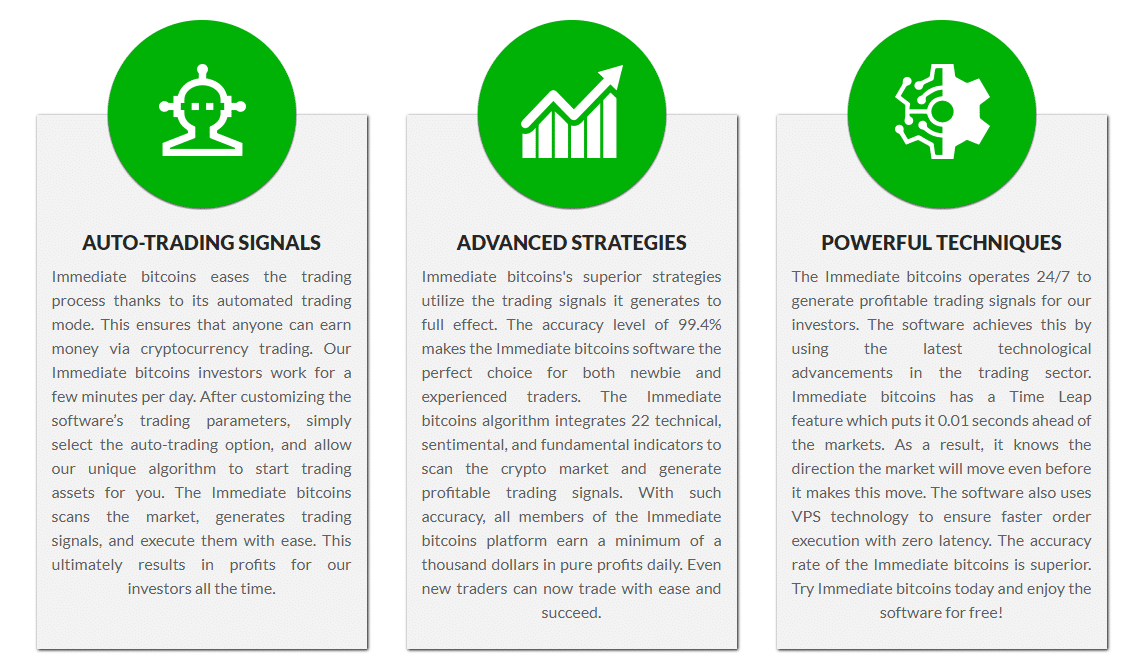 AUTO-TRADING SIGNALS

Immediate bitcoins eases the trading process thanks to its automated trading mode. This ensures that anyone can earn money via cryptocurrency trading. Our Immediate bitcoins investors work for a few minutes per day. After customizing the software's trading parameters, simply select the auto-trading option, and allow our unique algorithm to start trading assets for you. The Immediate bitcoins scans the market, generates trading signals, and execute them with ease. This ultimately results in profits for our investors all the time.

ADVANCED STRATEGIES

Immediate bitcoins's superior strategies utilize the trading signals it generates to full effect. The accuracy level of 99.4% makes the Immediate bitcoins software the perfect choice for both newbie and experienced traders. The Immediate bitcoins algorithm integrates 22 technical, sentimental, and fundamental indicators to scan the crypto market and generate profitable trading signals. With such accuracy, all members of the Immediate bitcoins platform earn a minimum of a thousand dollars in pure profits daily. Even new traders can now trade with ease and succeed.

POWERFUL TECHNIQUES

The Immediate bitcoins operates 24/7 to generate profitable trading signals for our investors. The software achieves this by using the latest technological advancements in the trading sector. Immediate bitcoins has a Time Leap feature which puts it 0.01 seconds ahead of the markets. As a result, it knows the direction the market will move even before it makes this move. The software also uses VPS technology to ensure faster order execution with zero latency. The accuracy rate of the Immediate bitcoins is superior. Try Immediate bitcoins today and enjoy the software for free!